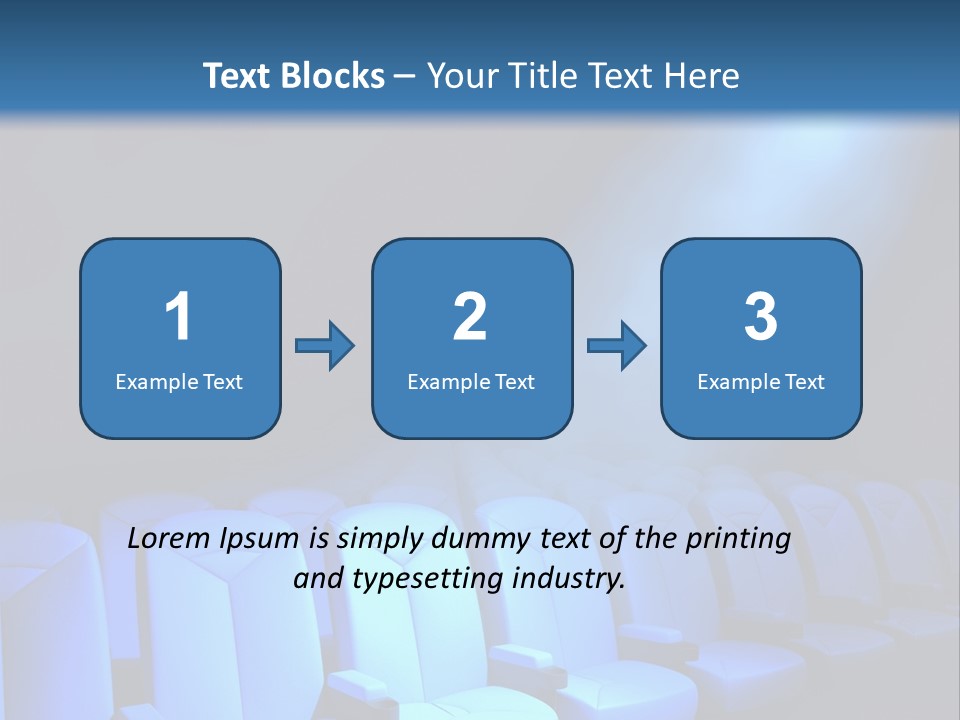 Text Blocks – Your Title Text Here

1
Example Text

2
Example Text

3
Example Text

Lorem Ipsum is simply dummy text of the printing and typesetting industry.